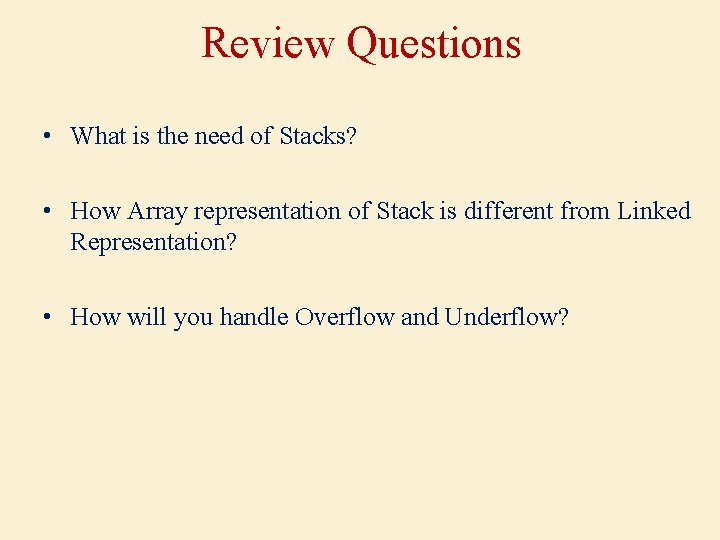 Review Questions

• What is the need of Stacks?

• How Array representation of Stack is different from Linked Representation?

• How will you handle Overflow and Underflow?